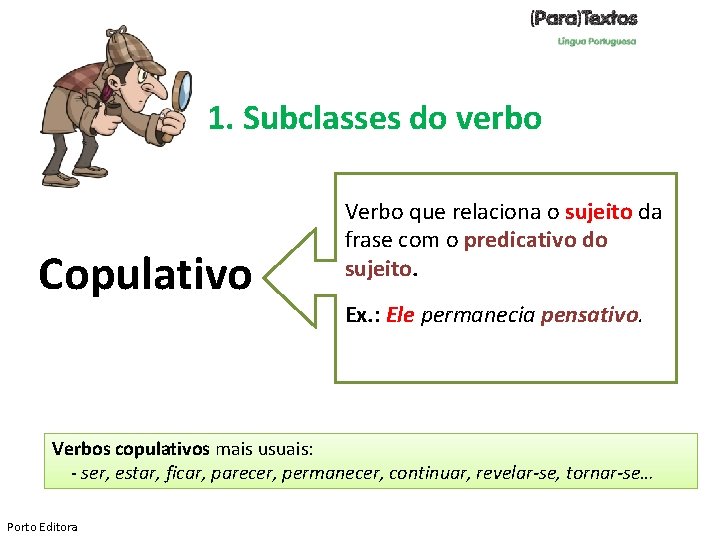 (Para)Textos
Língua Portuguesa

1. Subclasses do verbo

Copulativo

Verbo que relaciona o sujeito da frase com o predicativo do sujeito.

Ex.: Ele permanecia pensativo.

Verbos copulativos mais usuais:
- ser, estar, ficar, parecer, permanecer, continuar, revelar-se, tornar-se…

Porto Editora